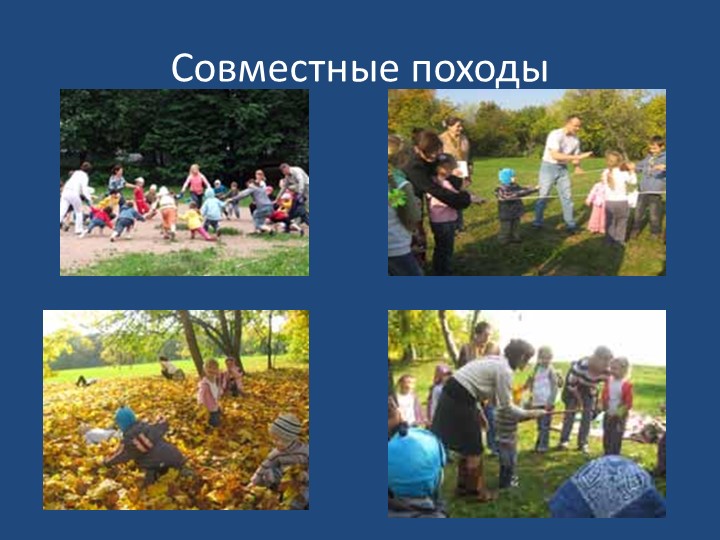 Совместные походы